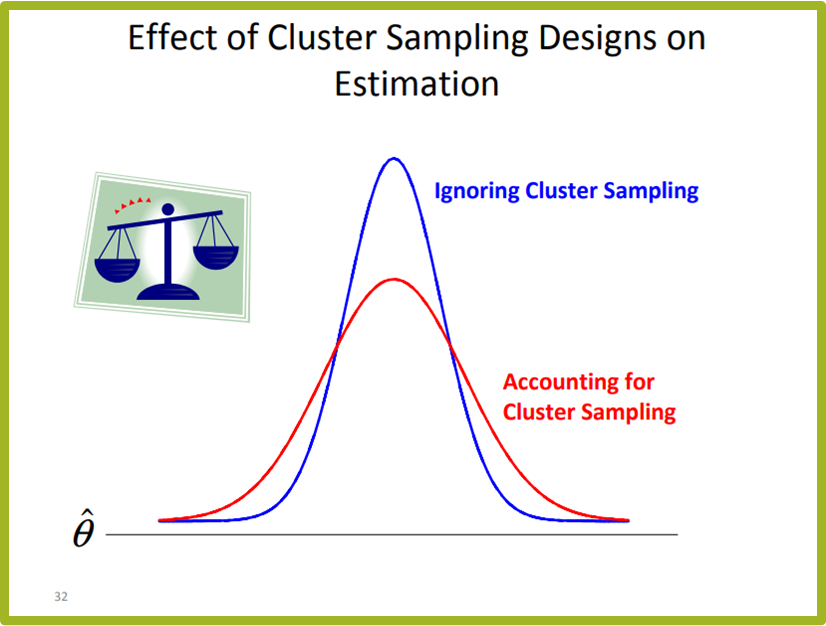 Effect of Cluster Sampling Designs on Estimation

Ignoring Cluster Sampling

Accounting for Cluster Sampling

$\hat{\theta}$

32